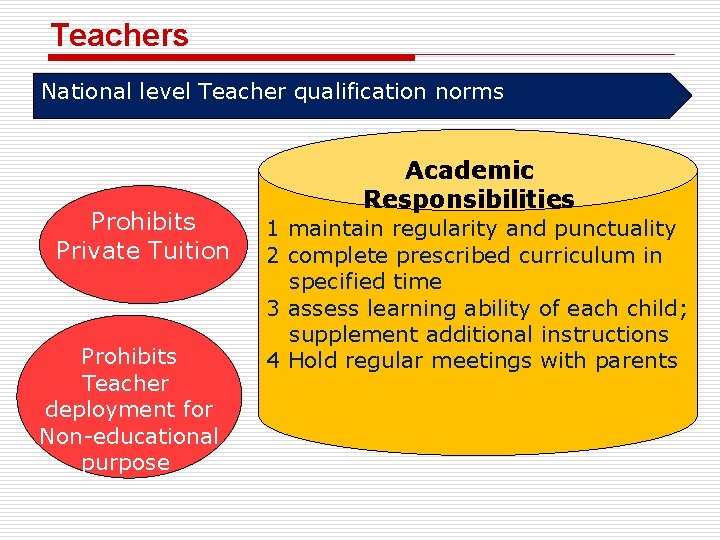 Teachers

National level Teacher qualification norms

Prohibits Private Tuition

Prohibits Teacher deployment for Non-educational purpose

Academic Responsibilities

1 maintain regularity and punctuality
2 complete prescribed curriculum in specified time
3 assess learning ability of each child; supplement additional instructions
4 Hold regular meetings with parents